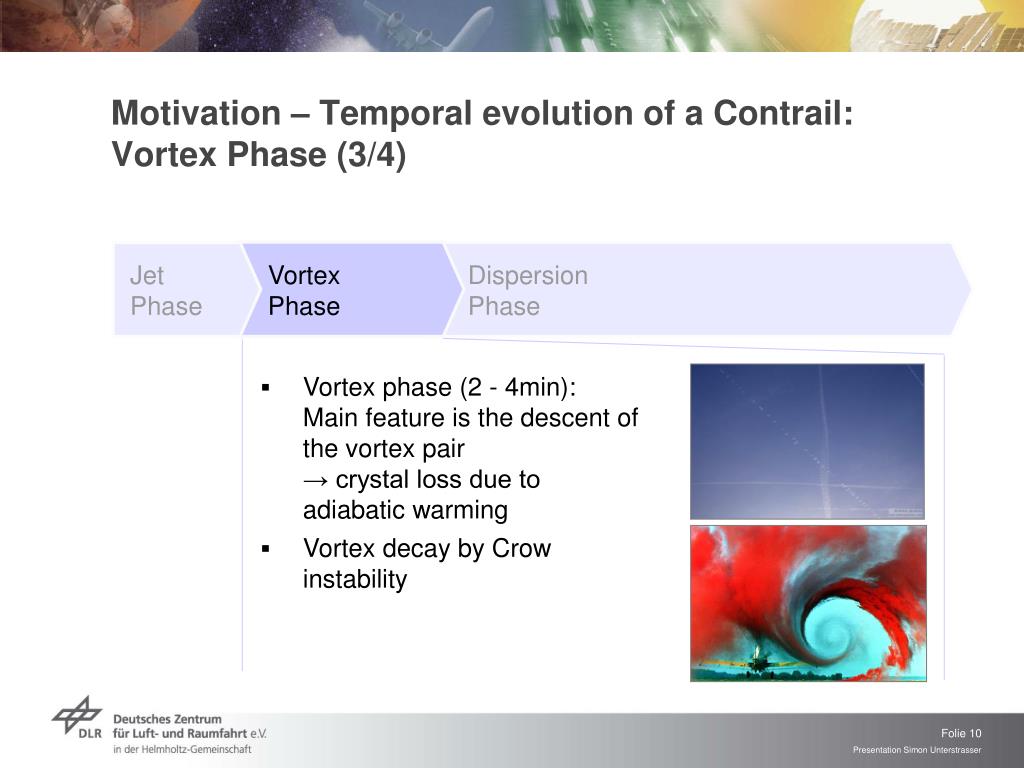 Motivation – Temporal evolution of a Contrail: Vortex Phase (3/4)

Jet Phase

Vortex Phase

Dispersion Phase

▪ Vortex phase (2 - 4min): Main feature is the descent of the vortex pair → crystal loss due to adiabatic warming

▪ Vortex decay by Crow instability

DLR Deutsches Zentrum für Luft- und Raumfahrt e.V. in der Helmholtz-Gemeinschaft

Folie 10

Presentation Simon Unterstrasser